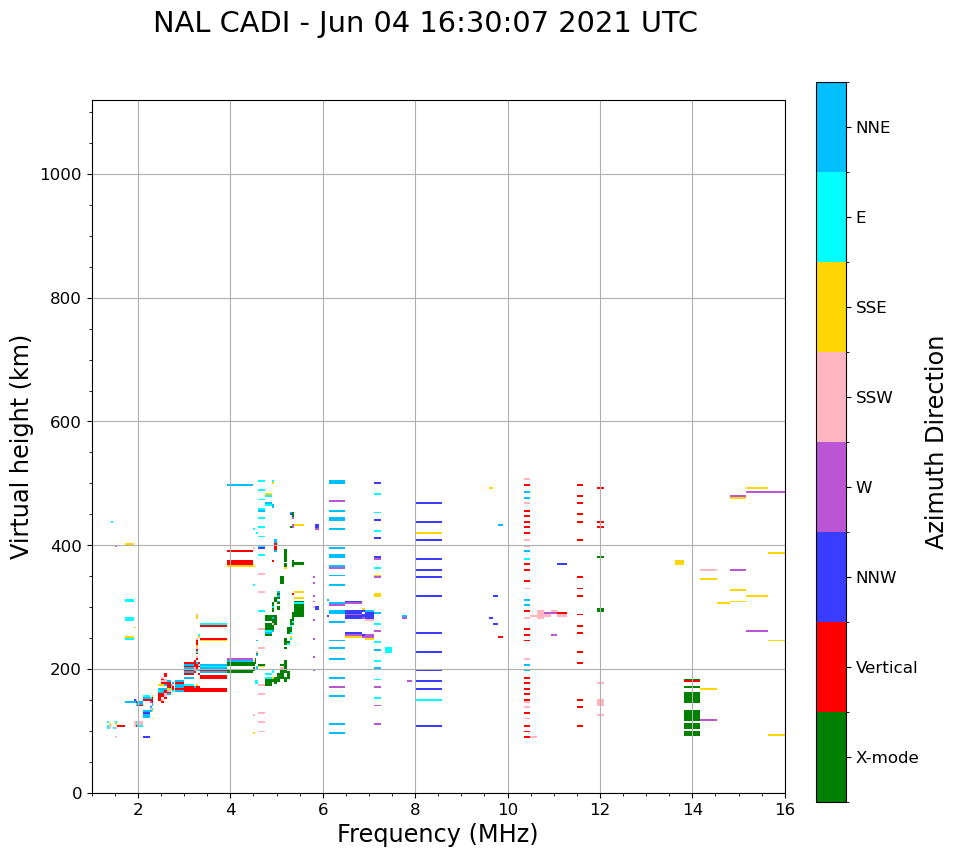 NAL CADI - Jun 04 16:30:07 2021 UTC

Virtual height (km)

1000
800
600
400
200
0

2
4
6
8
10
12
14
16

Frequency (MHz)

NNE
E
SSE
SSW
W
NNW
Vertical
X-mode

Azimuth Direction